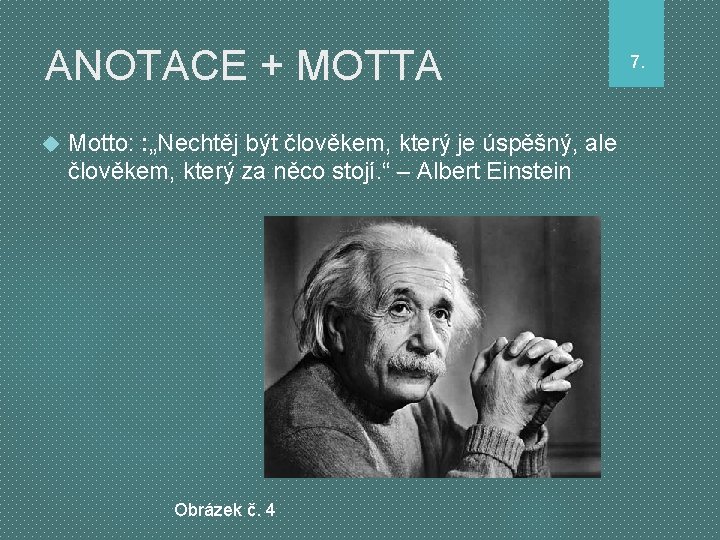 ANOTACE + MOTTA

7.

Motto: :„Nechtěj být člověkem, který je úspěšný, ale člověkem, který za něco stojí.“ – Albert Einstein

Obrázek č. 4